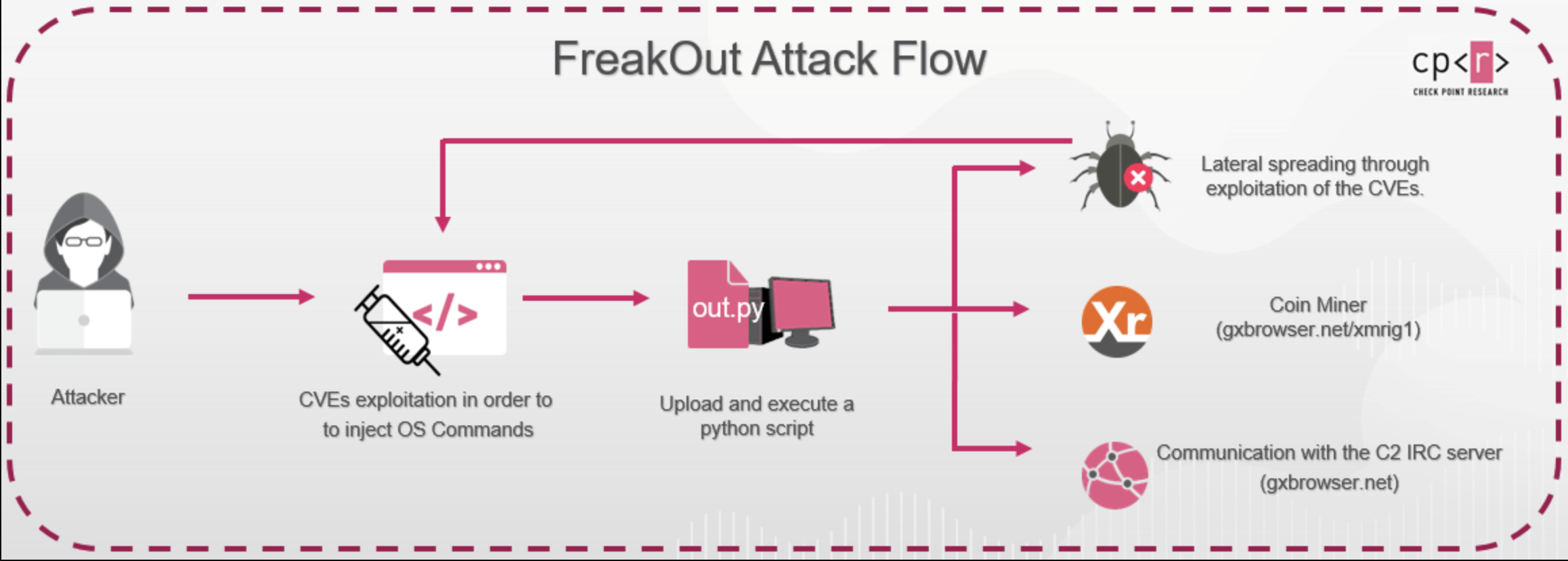 FreakOut Attack Flow

cp<r>
CHECK POINT RESEARCH

Attacker

</>

CVEs exploitation in order to to inject OS Commands

out.py

Upload and execute a python script

Lateral spreading through exploitation of the CVEs.

Xr

Coin Miner (gxbrowser.net/xmrig1)

Communication with the C2 IRC server (gxbrowser.net)